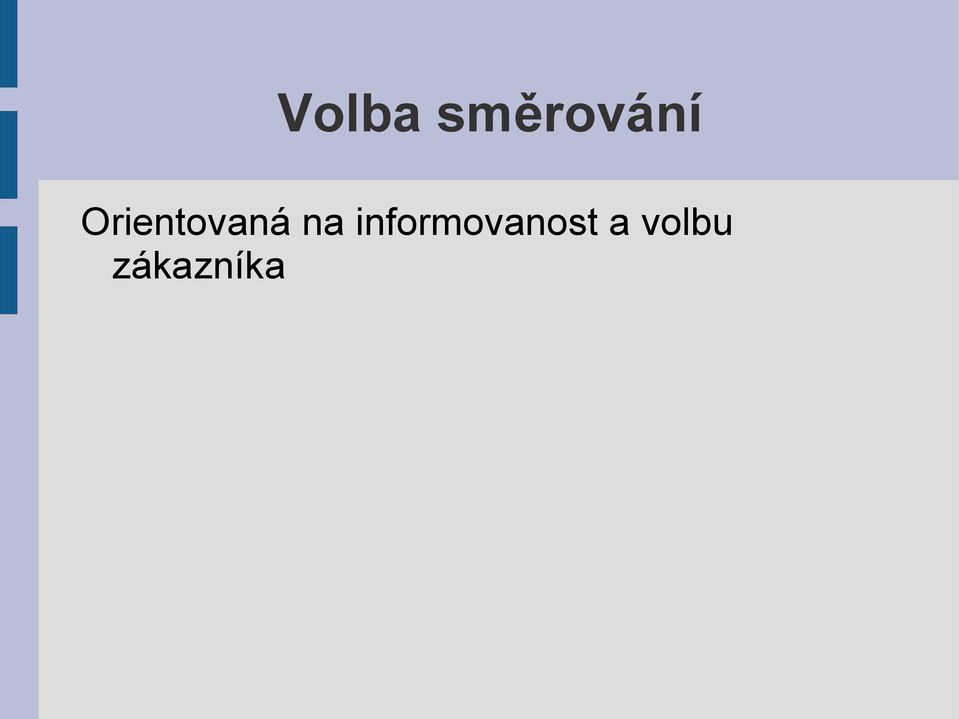 Volba směrování

Orientovaná na informovanost a volbu zákazníka